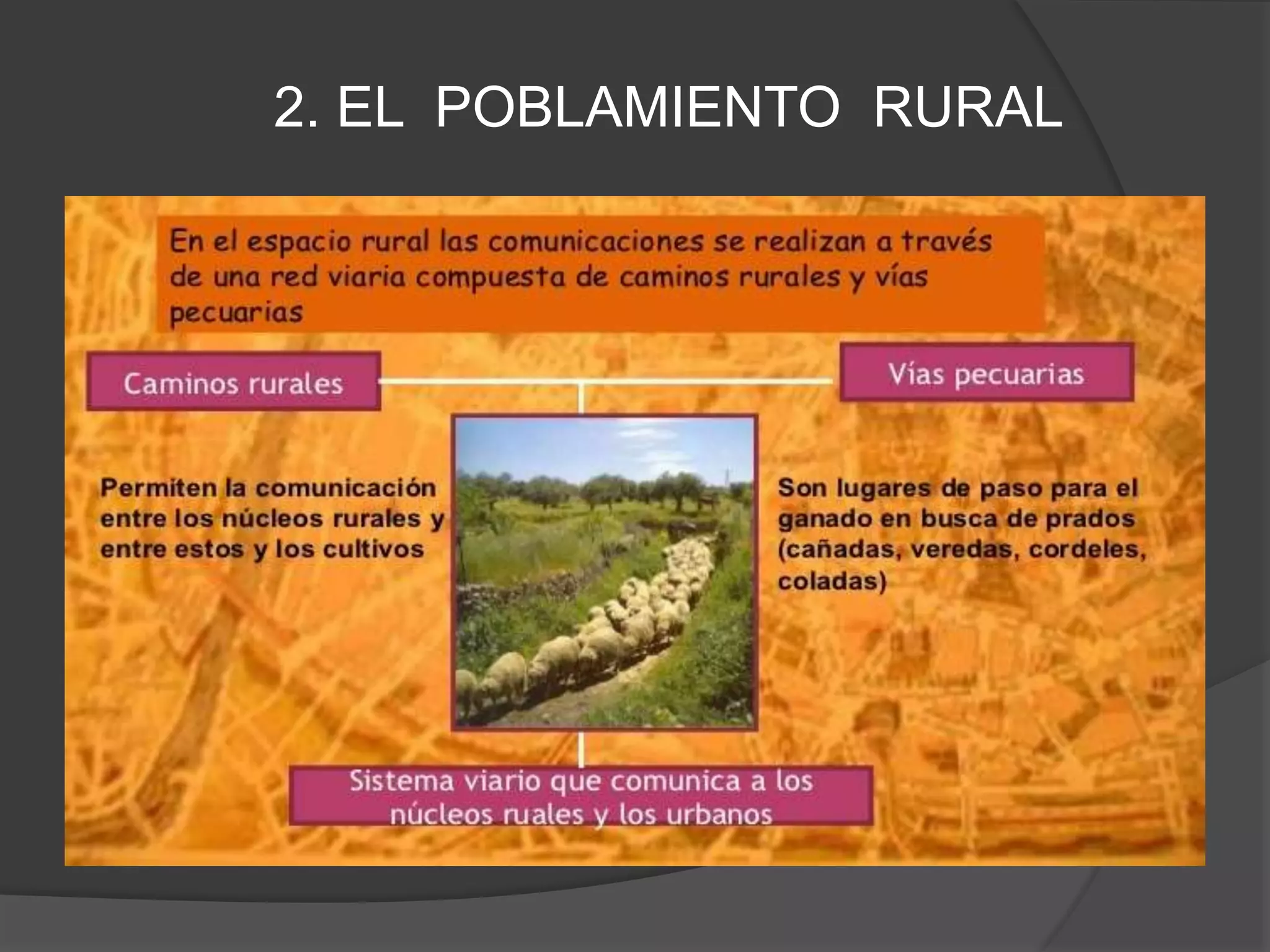 2. EL POBLAMIENTO RURAL

En el espacio rural las comunicaciones se realizan a través de una red viaria compuesta de caminos rurales y vías pecuarias

Caminos rurales

Vías pecuarias

Permiten la comunicación entre los núcleos rurales y entre estos y los cultivos

Son lugares de paso para el ganado en busca de prados (cañadas, veredas, cordeles, coladas)

Sistema viario que comunica a los núcleos ruales y los urbanos